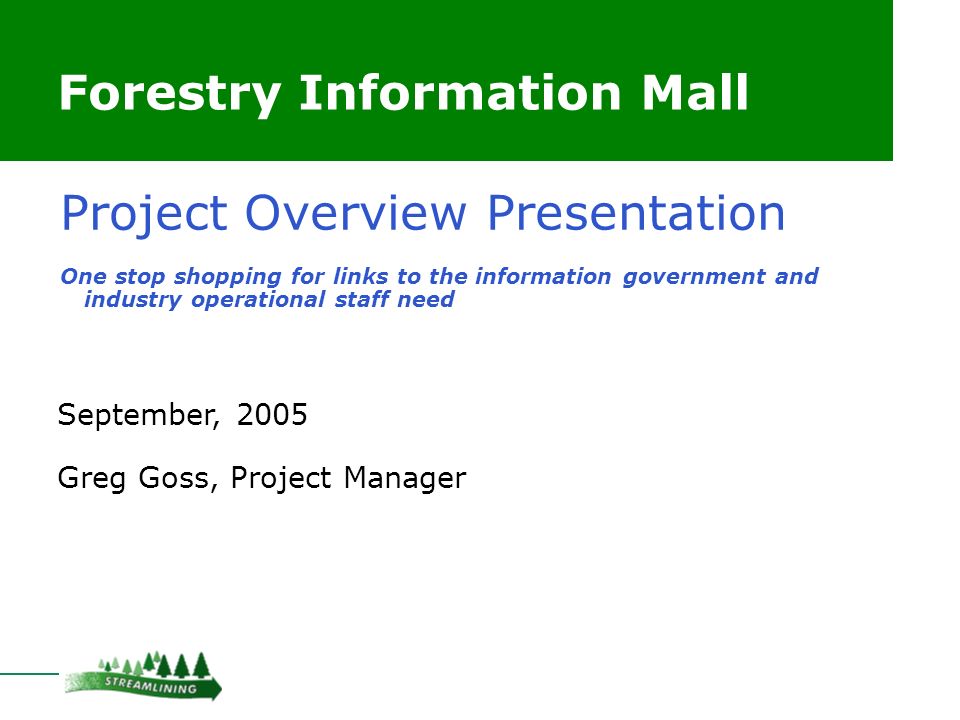 Forestry Information Mall

Project Overview Presentation

One stop shopping for links to the information government and industry operational staff need

September, 2005

Greg Goss, Project Manager

STREAMLINING